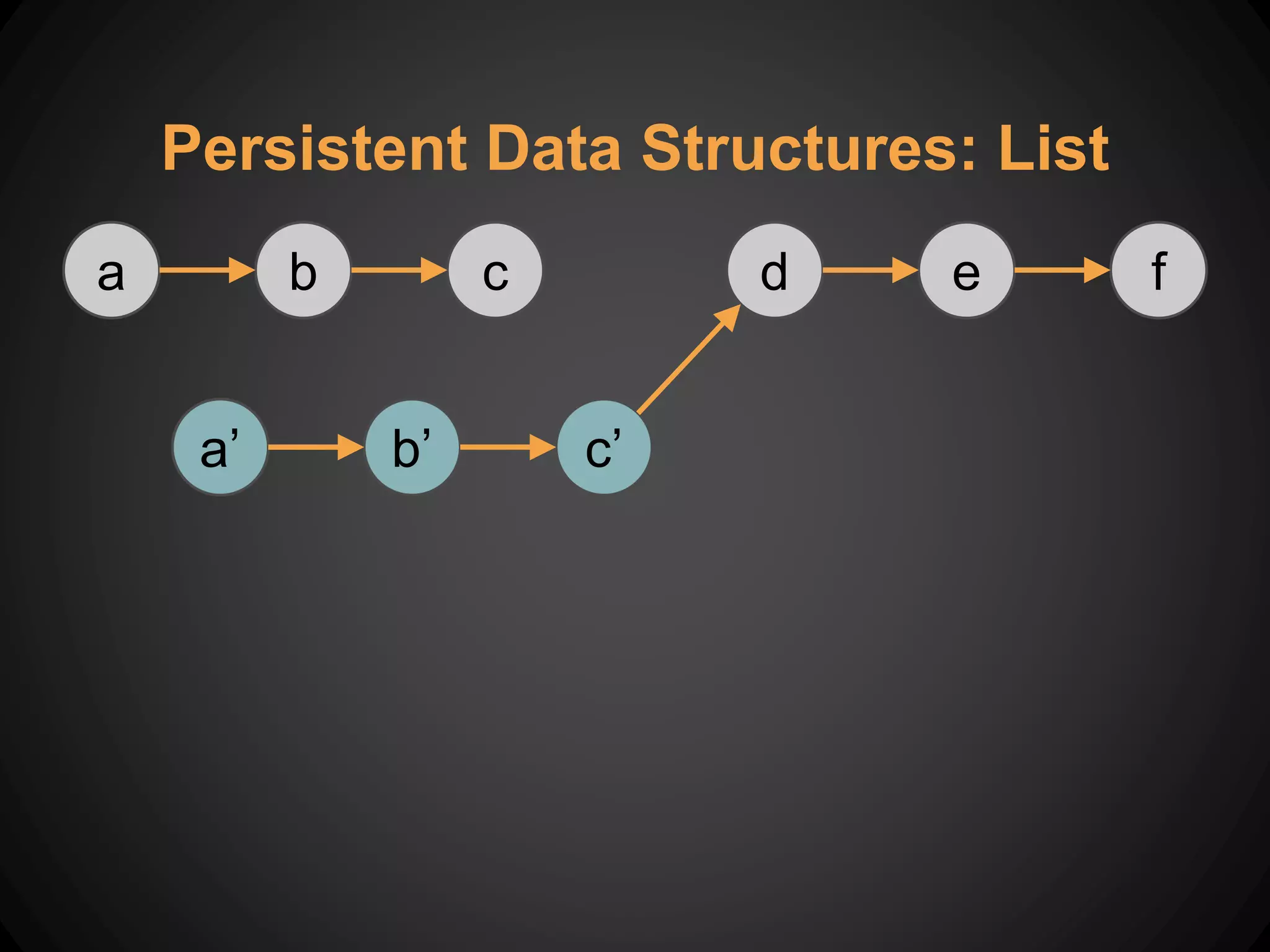 Persistent Data Structures: List

a b c d e f

a’ b’ c’